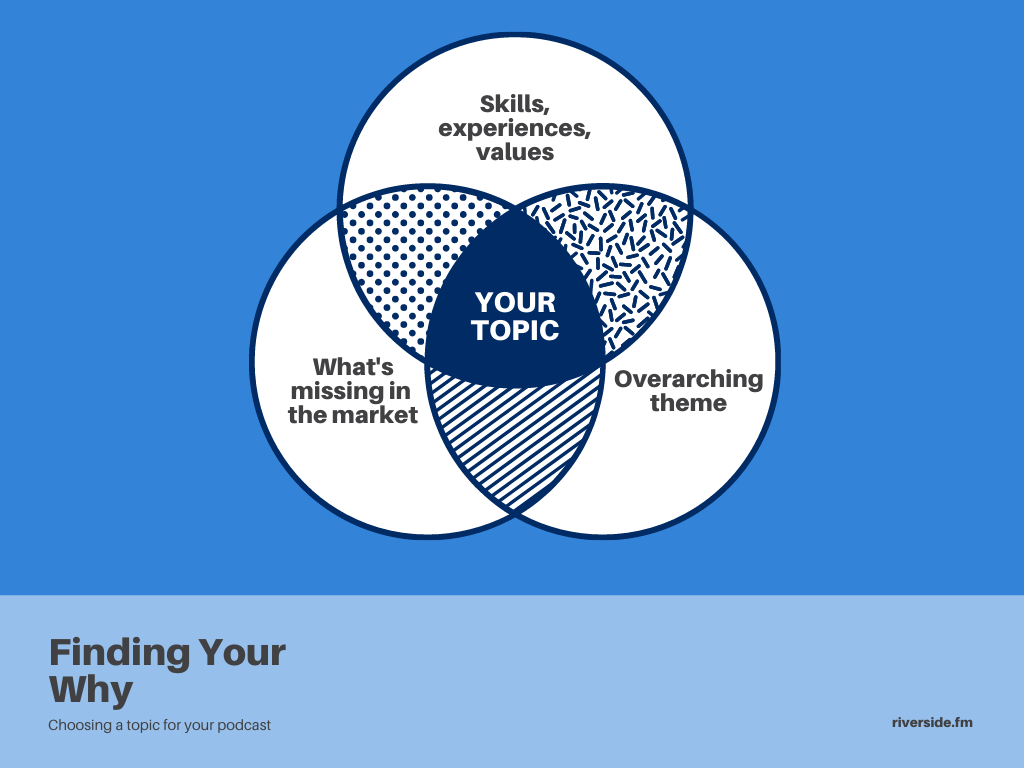 Skills, experiences, values

YOUR TOPIC

What's missing in the market

Overarching theme

Finding Your Why

Choosing a topic for your podcast

riverside.fm